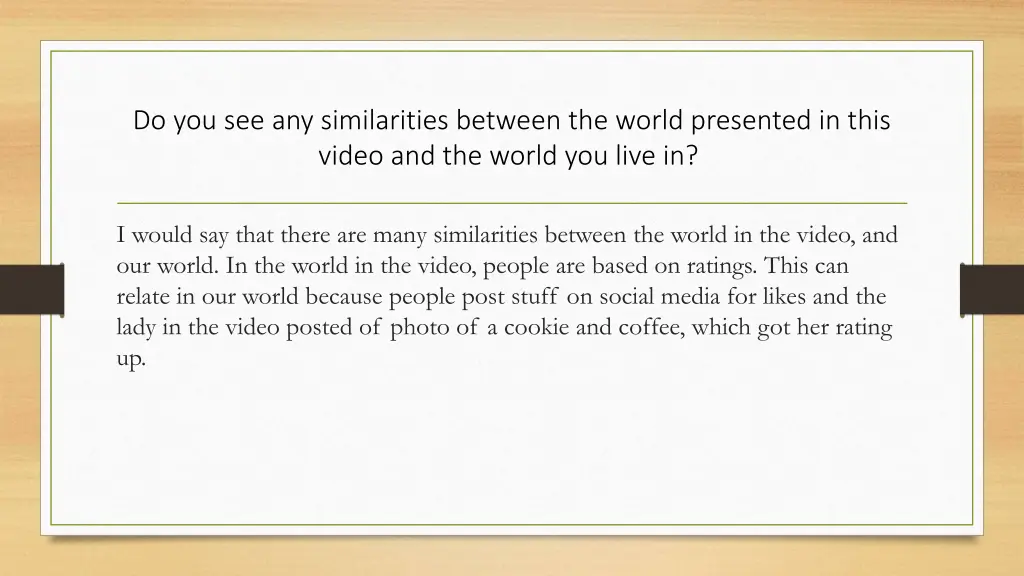 Do you see any similarities between the world presented in this video and the world you live in?

I would say that there are many similarities between the world in the video, and our world. In the world in the video, people are based on ratings. This can relate in our world because people post stuff on social media for likes and the lady in the video posted of photo of a cookie and coffee, which got her rating up.